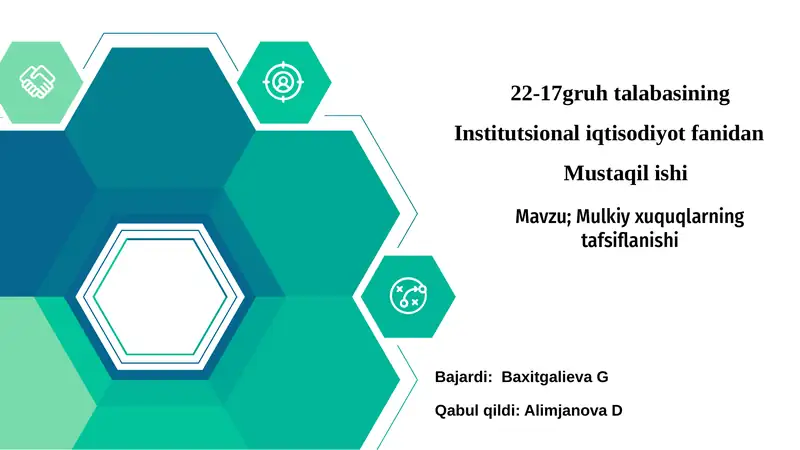 22-17gruh talabasining

Institutsional iqtisodiyot fanidan

Mustaqil ishi

Mavzu; Mulkiy xuquqlarning tafsiflanishi

Bajardi: Baxitgalieva G

Qabul qildi: Alimjanova D